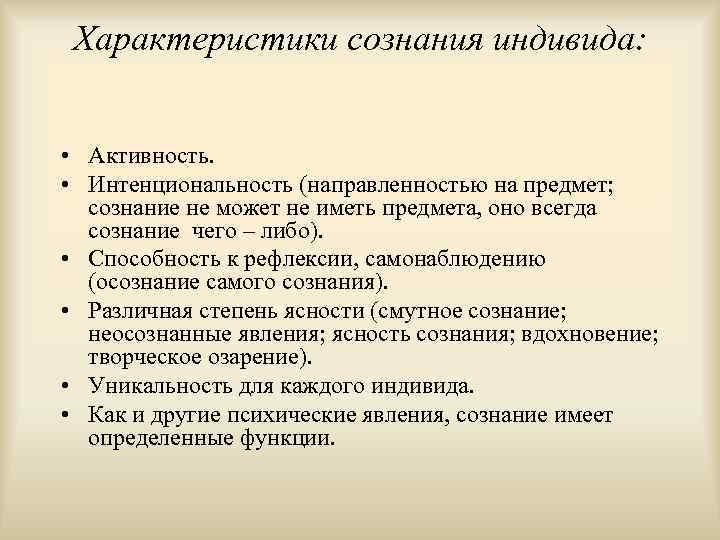 Характеристики сознания индивида:

• Активность.
• Интенциональность (направленностью на предмет; сознание не может не иметь предмета, оно всегда сознание чего – либо).
• Способность к рефлексии, самонаблюдению (осознание самого сознания).
• Различная степень ясности (смутное сознание; неосознанные явления; ясность сознания; вдохновение; творческое озарение).
• Уникальность для каждого индивида.
• Как и другие психические явления, сознание имеет определенные функции.